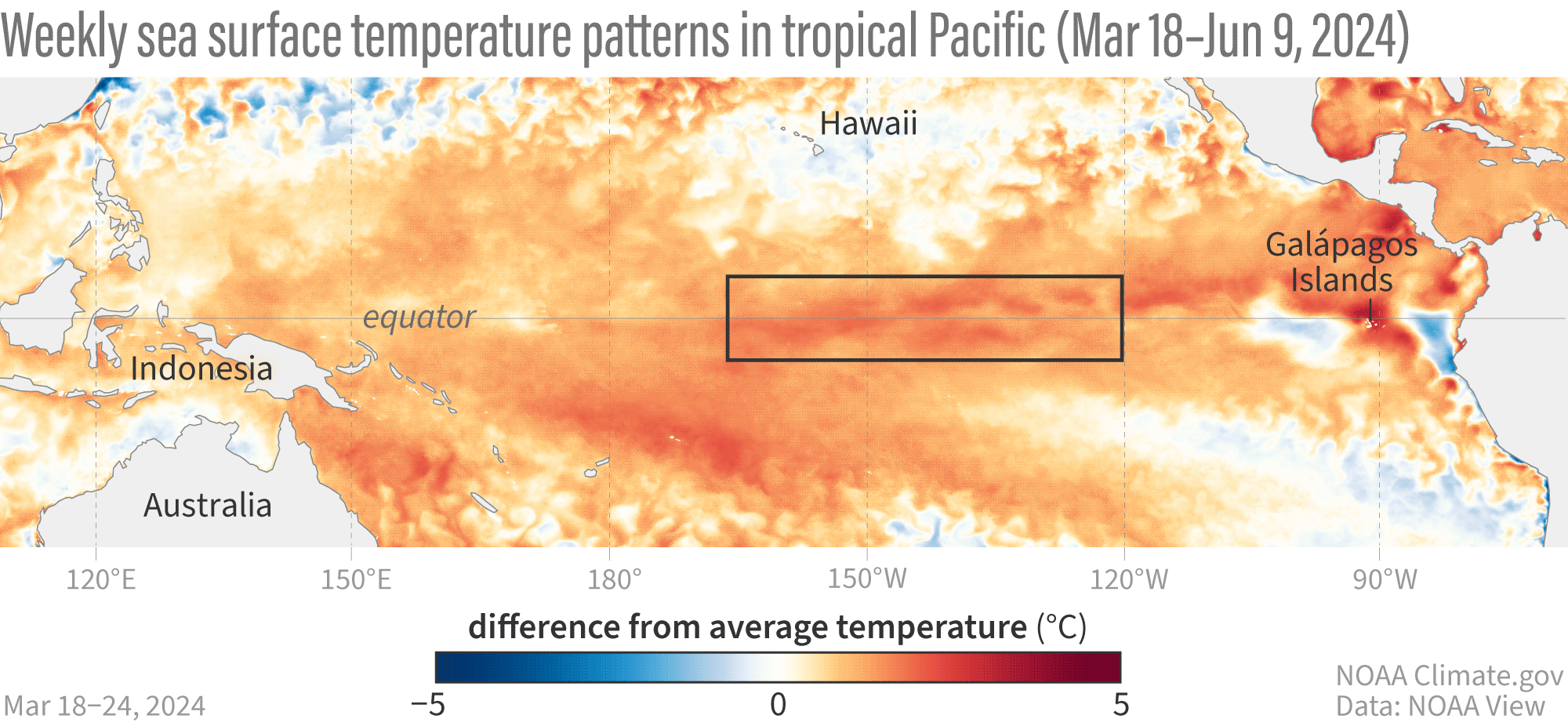 Weekly sea surface temperature patterns in tropical Pacific (Mar 18–Jun 9, 2024)

Hawaii

Galápagos Islands

equator

Indonesia

Australia

120°E
150°E
180°
150°W
120°W
90°W

difference from average temperature (°C)

−5
0
5

Mar 18–24, 2024

NOAA Climate.gov
Data: NOAA View